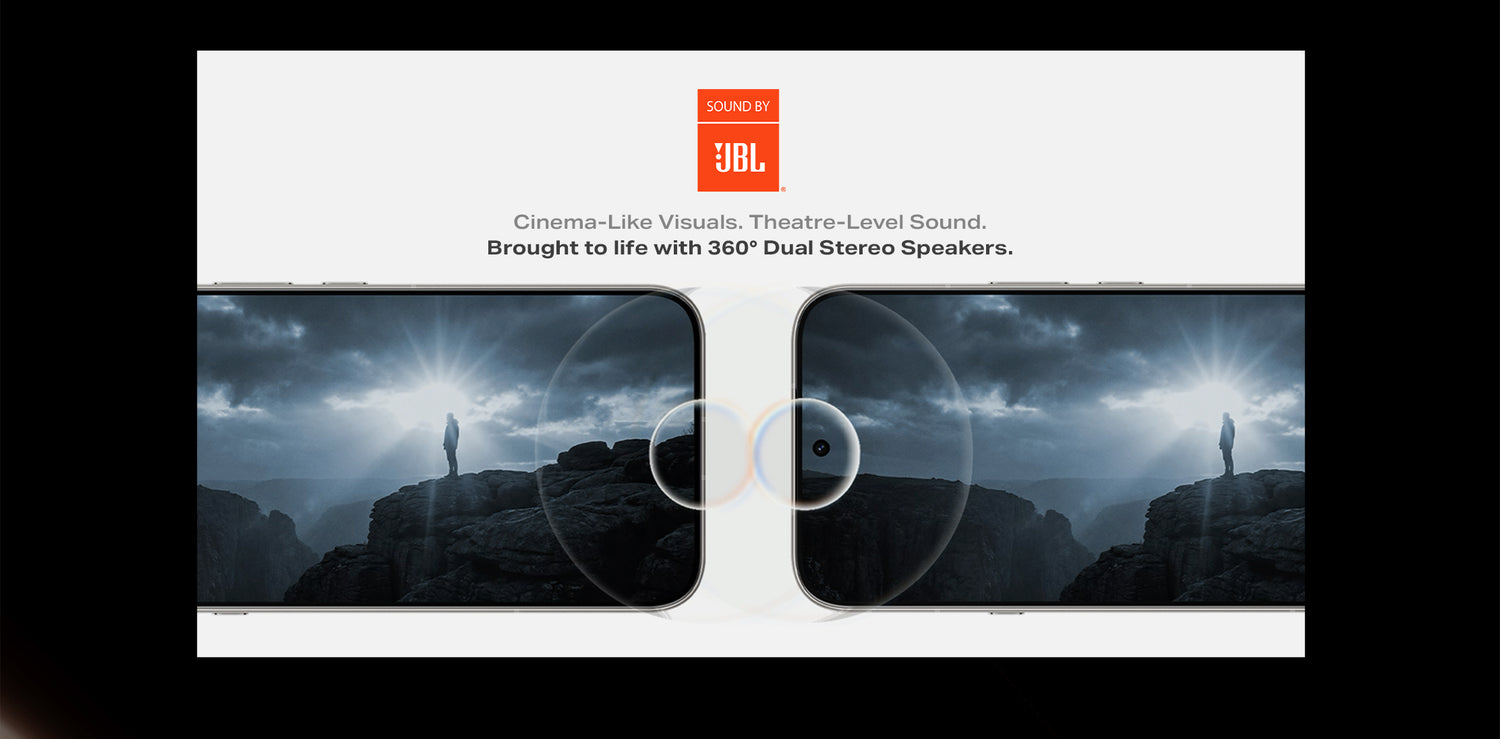 SOUND BY
JBL

Cinema-Like Visuals. Theatre-Level Sound.
Brought to life with 360° Dual Stereo Speakers.